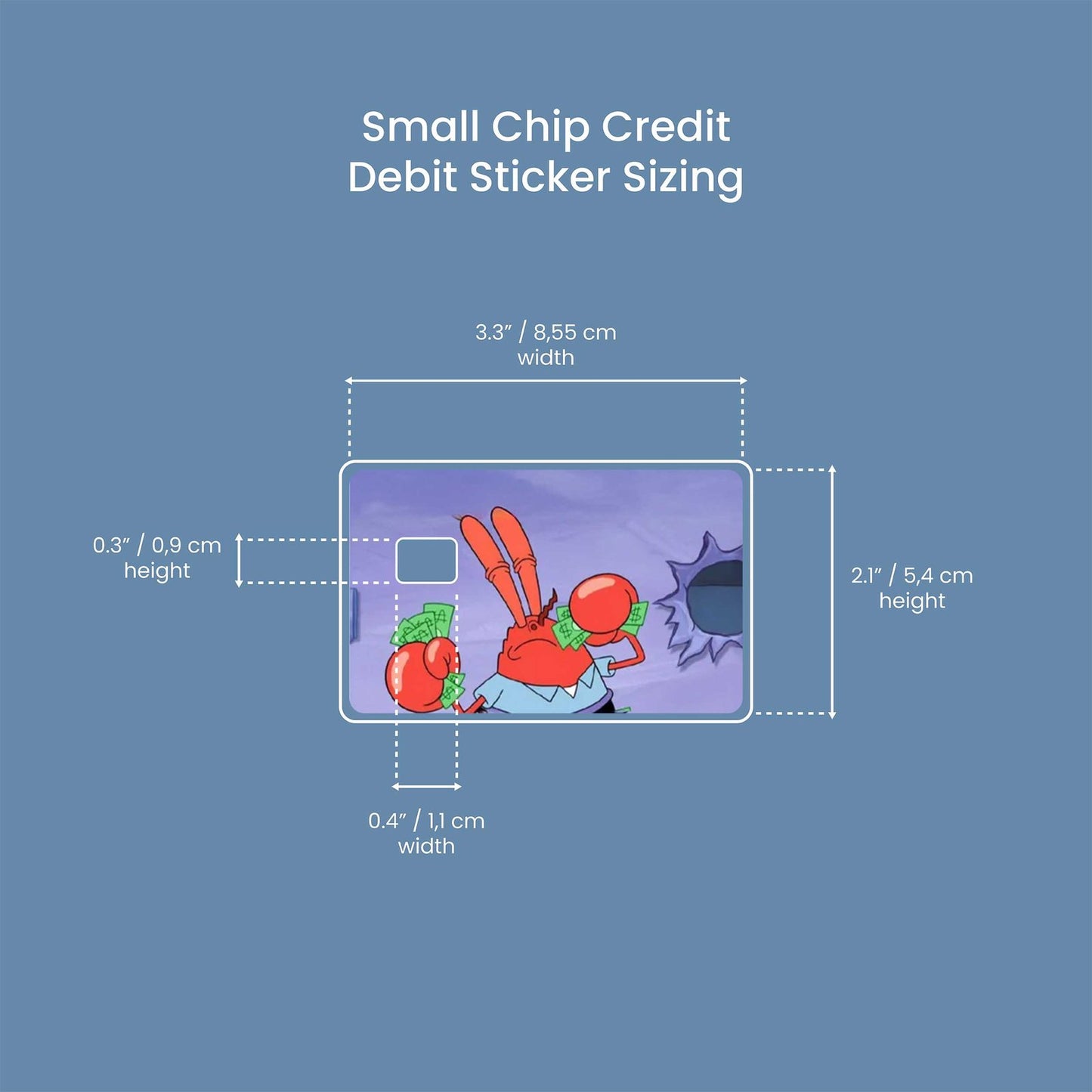 Small Chip Credit
Debit Sticker Sizing

3.3″ / 8,55 cm
width

0.3″ / 0,9 cm
height

2.1″ / 5,4 cm
height

0.4″ / 1,1 cm
width